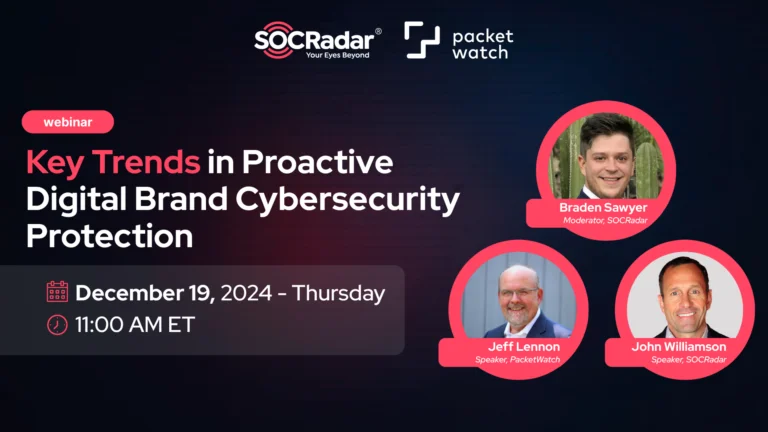 SOCRadar®
Your Eyes Beyond

packet
watch

webinar

Key Trends in Proactive Digital Brand Cybersecurity Protection

December 19, 2024 - Thursday
11:00 AM ET

Braden Sawyer
Moderator, SOCRadar

Jeff Lennon
Speaker, PacketWatch

John Williamson
Speaker, SOCRadar